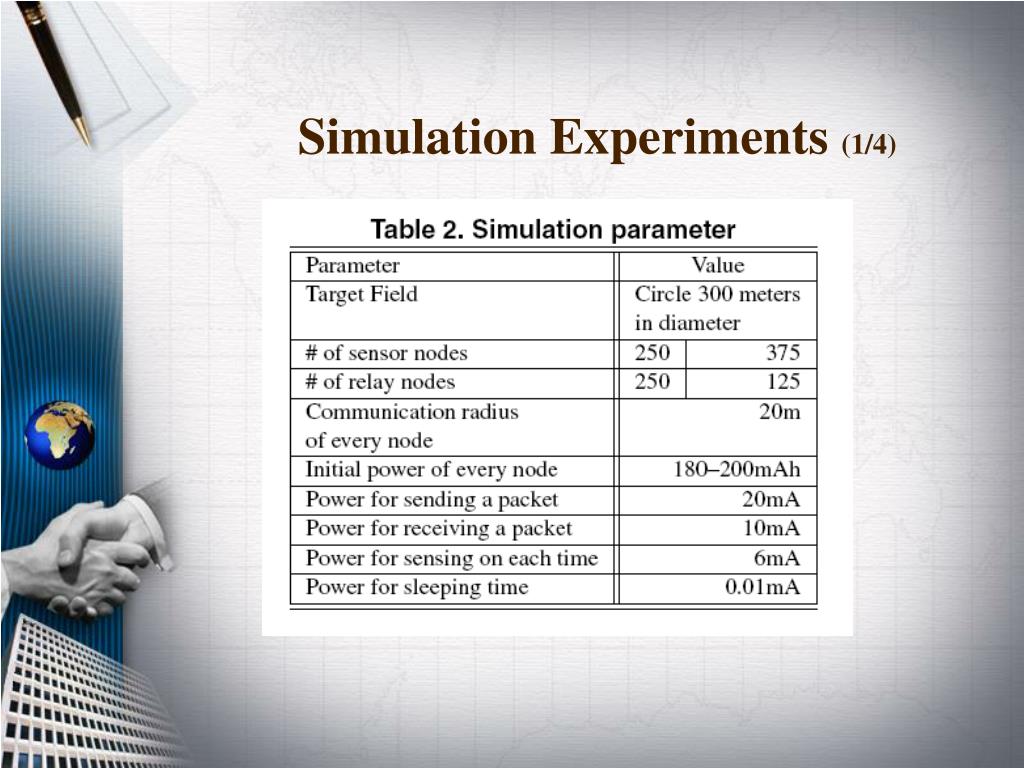 Simulation Experiments (1/4)

Table 2. Simulation parameter

| Parameter | Value | |
|---|---|---|
| Target Field | Circle 300 meters in diameter | |
| # of sensor nodes | 250 | 375 |
| # of relay nodes | 250 | 125 |
| Communication radius of every node | 20m | |
| Initial power of every node | 180–200mAh | |
| Power for sending a packet | 20mA | |
| Power for receiving a packet | 10mA | |
| Power for sensing on each time | 6mA | |
| Power for sleeping time | 0.01mA | |